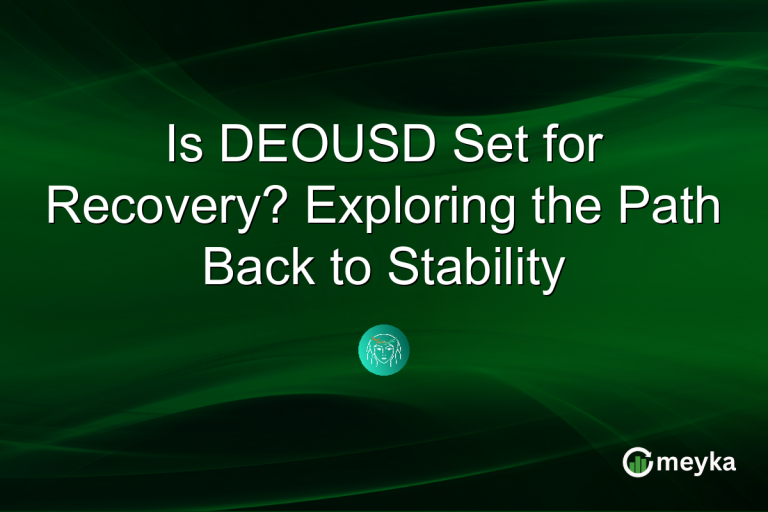 Is DEOUSD Set for Recovery? Exploring the Path Back to Stability

meyka